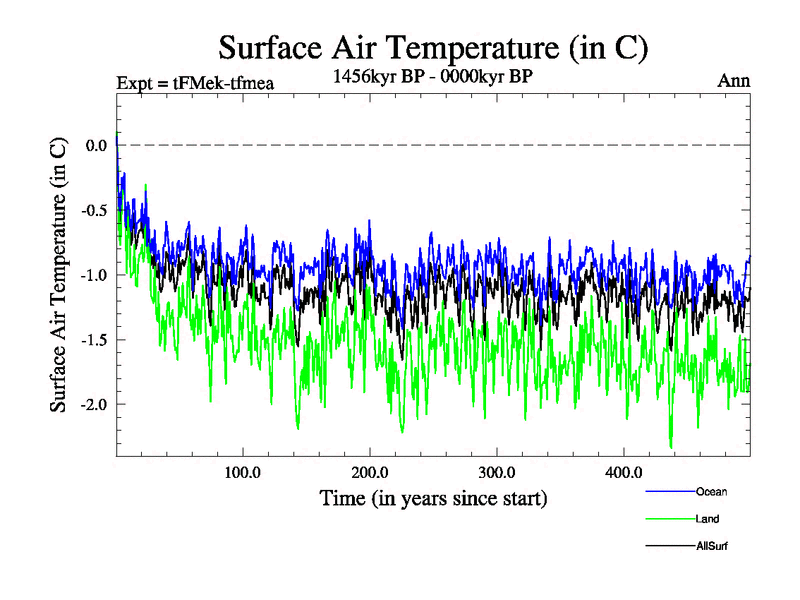 Surface Air Temperature (in C)

Expt = tFMek-tfmea

1456kyr BP - 0000kyr BP

Ann

Surface Air Temperature (in C)

0.0

-0.5

-1.0

-1.5

-2.0

100.0

200.0

300.0

400.0

Time (in years since start)

Ocean

Land

AllSurf